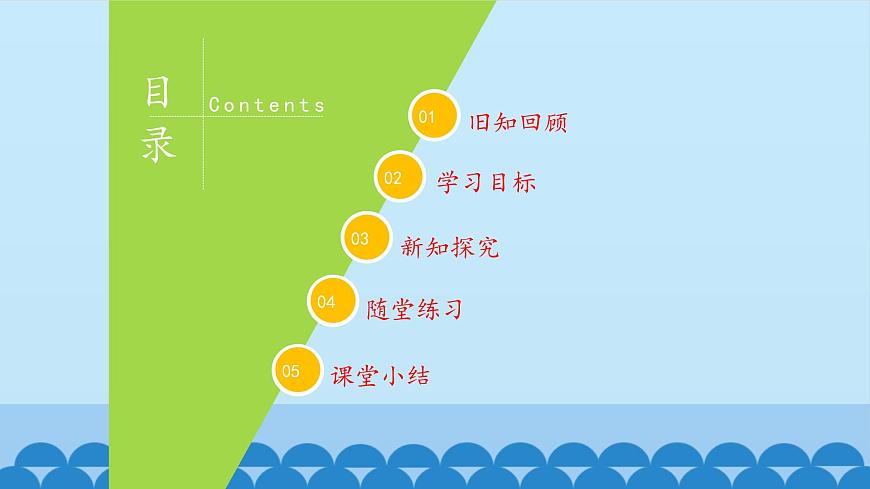 目录

Contents

01 旧知回顾

02 学习目标

03 新知探究

04 随堂练习

05 课堂小结